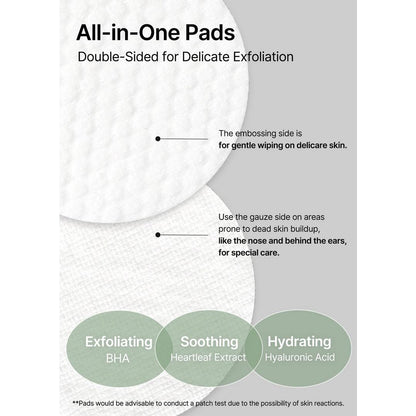 All-in-One Pads

Double-Sided for Delicate Exfoliation

The embossing side is for gentle wiping on delicare skin.

Use the gauze side on areas prone to dead skin buildup, like the nose and behind the ears, for special care.

Exfoliating
BHA

Soothing
Heartleaf Extract

Hydrating
Hyaluronic Acid

**Pads would be advisable to conduct a patch test due to the possibility of skin reactions.